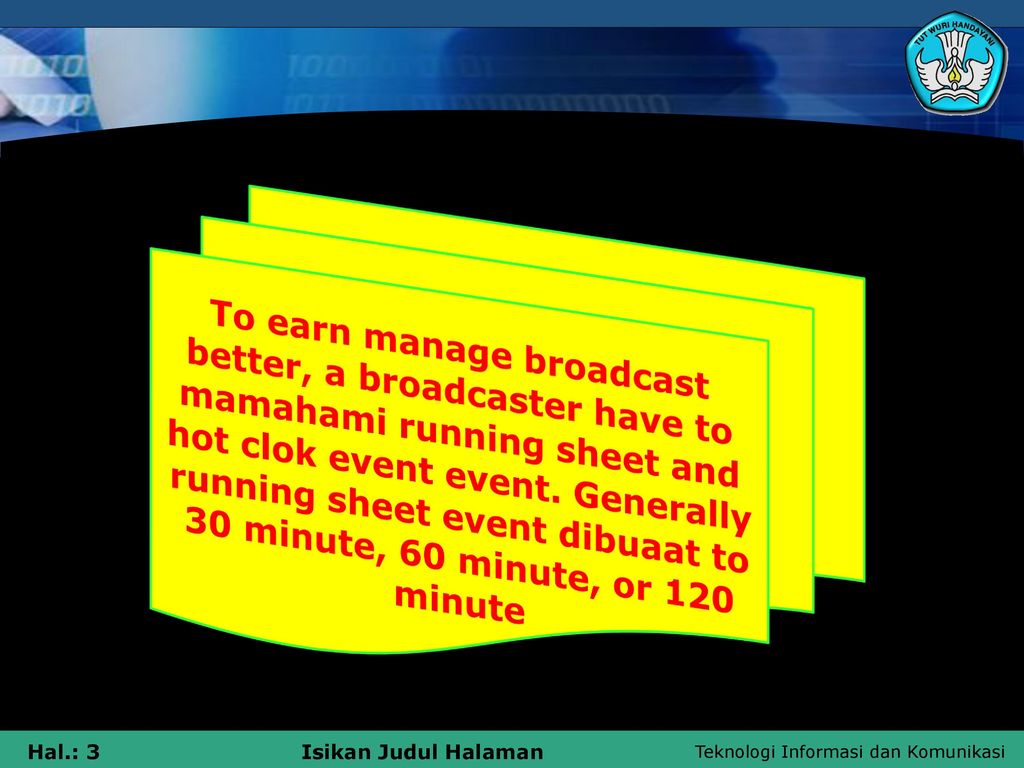 TUT WURI HANDAYANI

To earn manage broadcast better, a broadcaster have to mamahami running sheet and hot clok event event. Generally running sheet event dibuaat to 30 minute, 60 minute, or 120 minute

Hal.: 3 Isikan Judul Halaman Teknologi Informasi dan Komunikasi